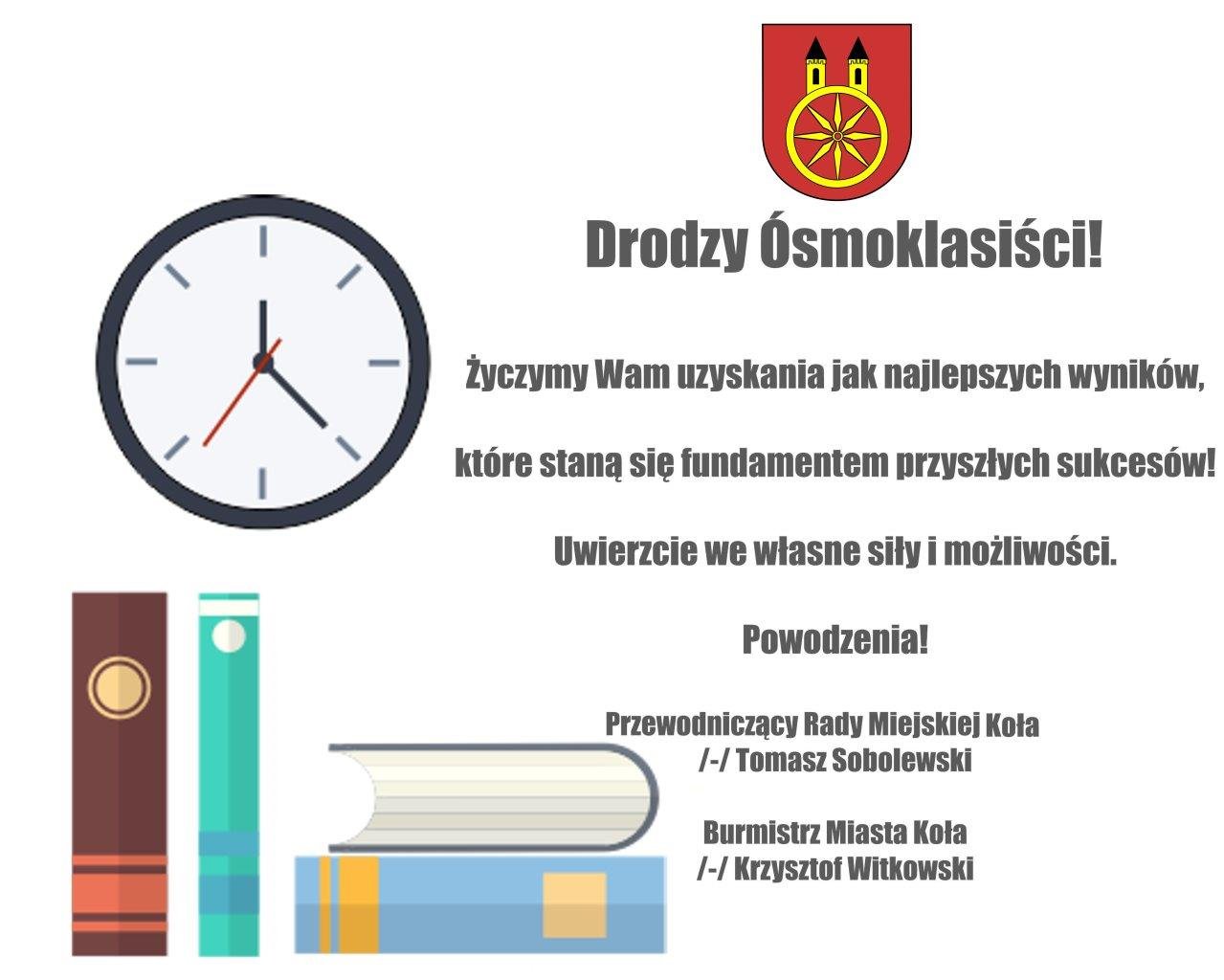 Drodzy Ósmoklasiści!

Życzymy Wam uzyskania jak najlepszych wyników,

które staną się fundamentem przyszłych sukcesów!

Uwierzcie we własne siły i możliwości.

Powodzenia!

Przewodniczący Rady Miejskiej Koła
/-/ Tomasz Sobolewski

Burmistrz Miasta Koła
/-/ Krzysztof Witkowski